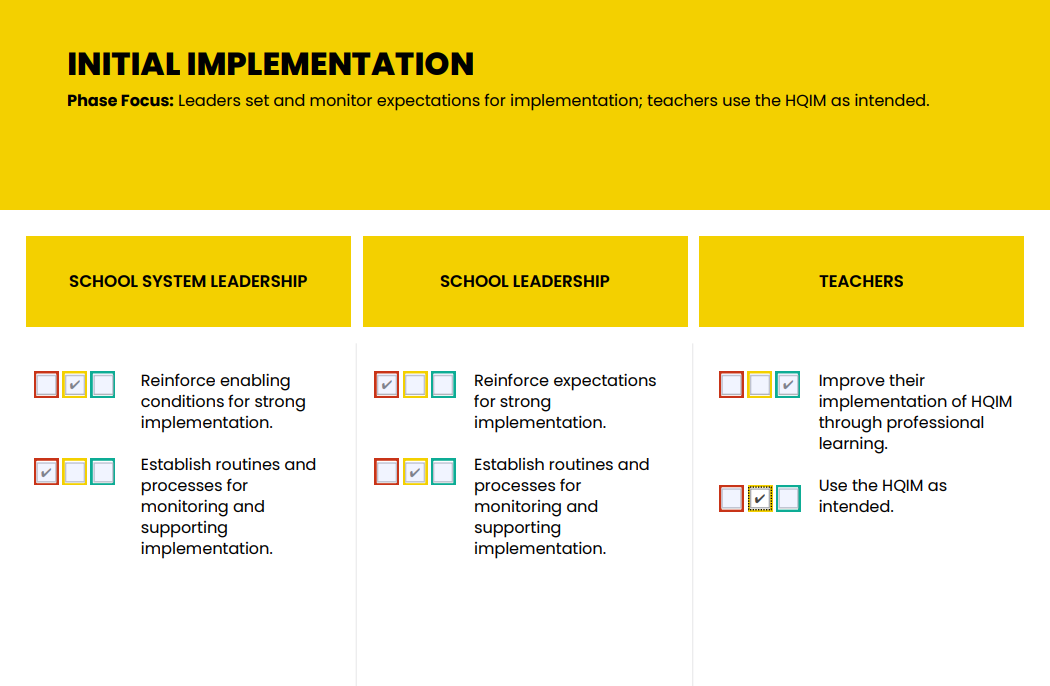 INITIAL IMPLEMENTATION

**Phase Focus:** Leaders set and monitor expectations for implementation; teachers use the HQIM as intended.

SCHOOL SYSTEM LEADERSHIP

✔ Reinforce enabling conditions for strong implementation.

✔ Establish routines and processes for monitoring and supporting implementation.

SCHOOL LEADERSHIP

✔ Reinforce expectations for strong implementation.

✔ Establish routines and processes for monitoring and supporting implementation.

TEACHERS

✔ Improve their implementation of HQIM through professional learning.

✔ Use the HQIM as intended.